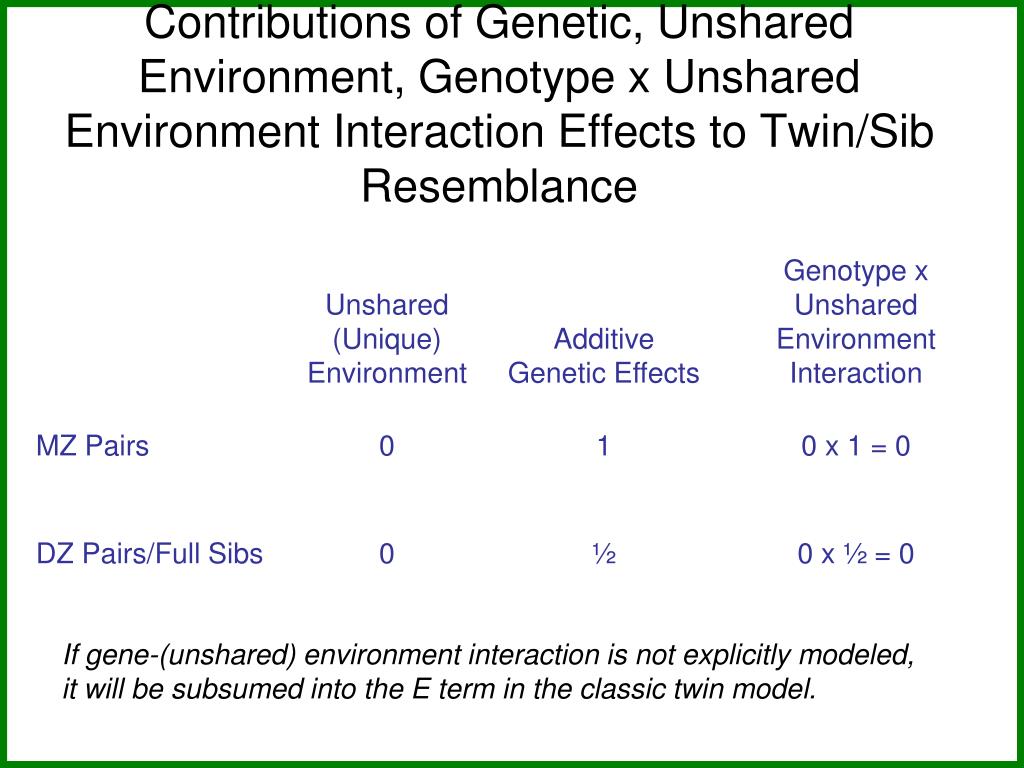 Contributions of Genetic, Unshared Environment, Genotype x Unshared Environment Interaction Effects to Twin/Sib Resemblance

| | Unshared (Unique) Environment | Additive Genetic Effects | Genotype x Unshared Environment Interaction |
|---|---|---|---|
| MZ Pairs | 0 | 1 | 0 x 1 = 0 |
| DZ Pairs/Full Sibs | 0 | ½ | 0 x ½ = 0 |

If gene-(unshared) environment interaction is not explicitly modeled, it will be subsumed into the E term in the classic twin model.